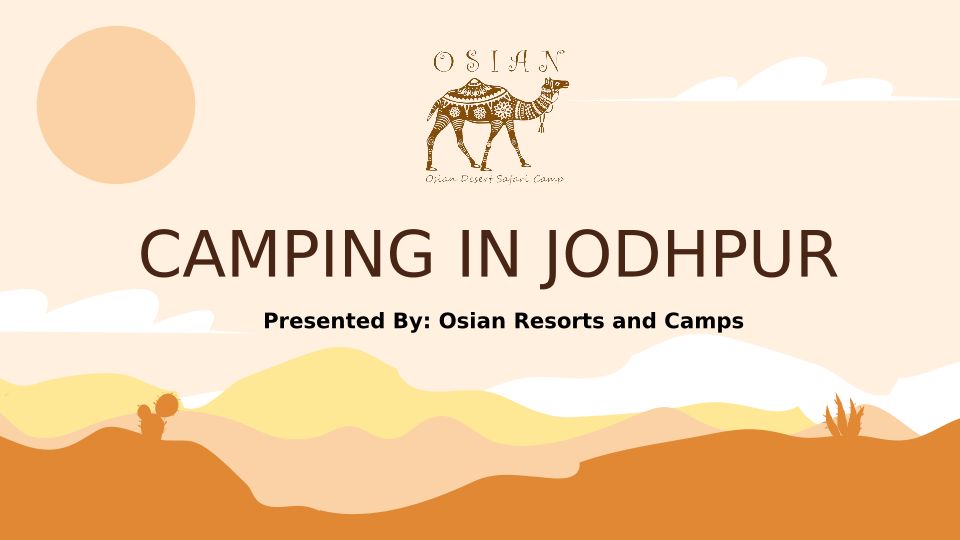 OSIAN
Osian Desert Safari Camp

CAMPING IN JODHPUR

Presented By: Osian Resorts and Camps